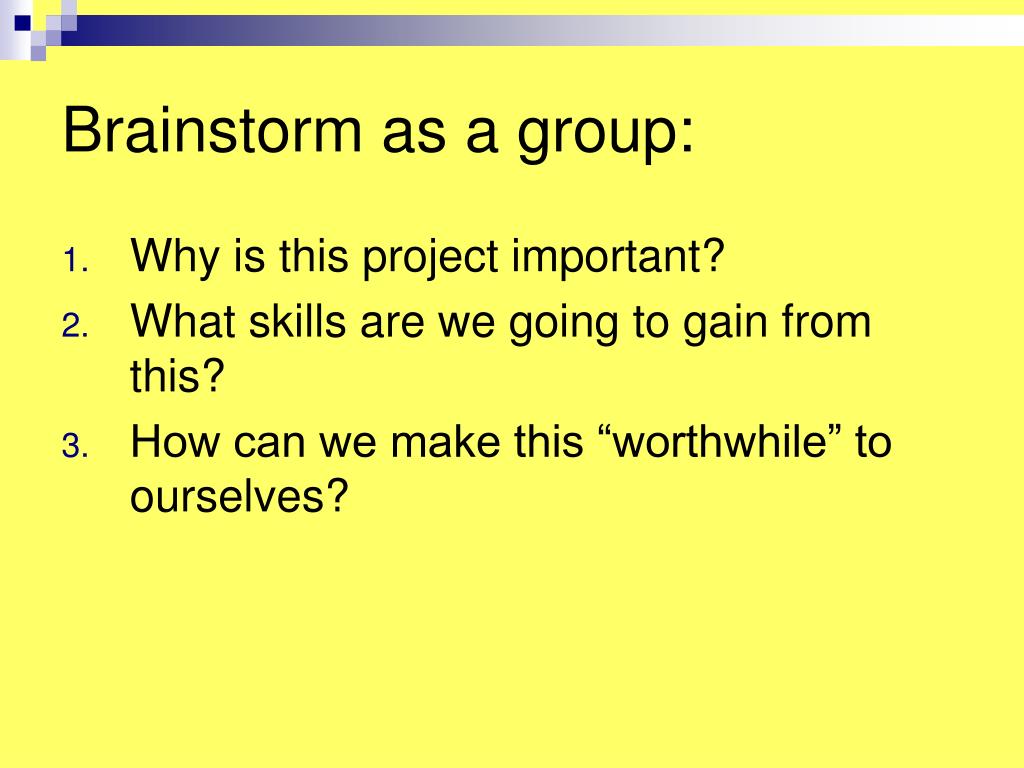 Brainstorm as a group:

1. Why is this project important?
2. What skills are we going to gain from this?
3. How can we make this “worthwhile” to ourselves?